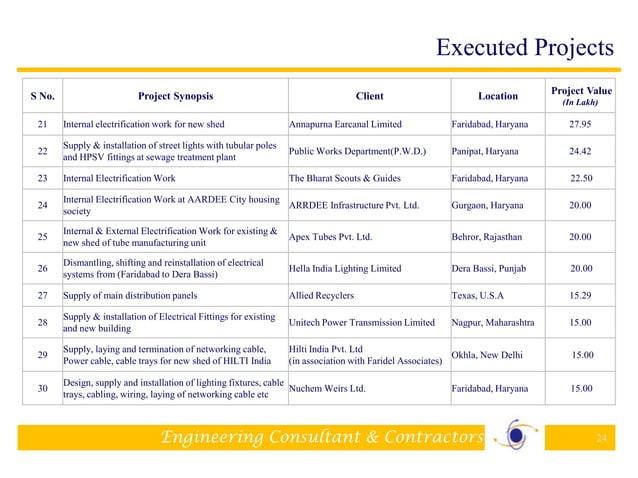 Executed Projects

| S No. | Project Synopsis | Client | Location | Project Value (In Lakh) |
|---|---|---|---|---|
| 21 | Internal electrification work for new shed | Annapurna Earcanal Limited | Faridabad, Haryana | 27.95 |
| 22 | Supply & installation of street lights with tubular poles and HPSV fittings at sewage treatment plant | Public Works Department(P.W.D.) | Panipat, Haryana | 24.42 |
| 23 | Internal Electrification Work | The Bharat Scouts & Guides | Faridabad, Haryana | 22.50 |
| 24 | Internal Electrification Work at AARDEE City housing society | ARRDEE Infrastructure Pvt. Ltd. | Gurgaon, Haryana | 20.00 |
| 25 | Internal & External Electrification Work for existing & new shed of tube manufacturing unit | Apex Tubes Pvt. Ltd. | Behror, Rajasthan | 20.00 |
| 26 | Dismantling, shifting and reinstallation of electrical systems from (Faridabad to Dera Bassi) | Hella India Lighting Limited | Dera Bassi, Punjab | 20.00 |
| 27 | Supply of main distribution panels | Allied Recyclers | Texas, U.S.A | 15.29 |
| 28 | Supply & installation of Electrical Fittings for existing and new building | Unitech Power Transmission Limited | Nagpur, Maharashtra | 15.00 |
| 29 | Supply, laying and termination of networking cable, Power cable, cable trays for new shed of HILTI India | Hilti India Pvt. Ltd (in association with Faridel Associates) | Okhla, New Delhi | 15.00 |
| 30 | Design, supply and installation of lighting fixtures, cable trays, cabling, wiring, laying of networking cable etc | Nuchem Weirs Ltd. | Faridabad, Haryana | 15.00 |

Engineering Consultant & Contractors

24